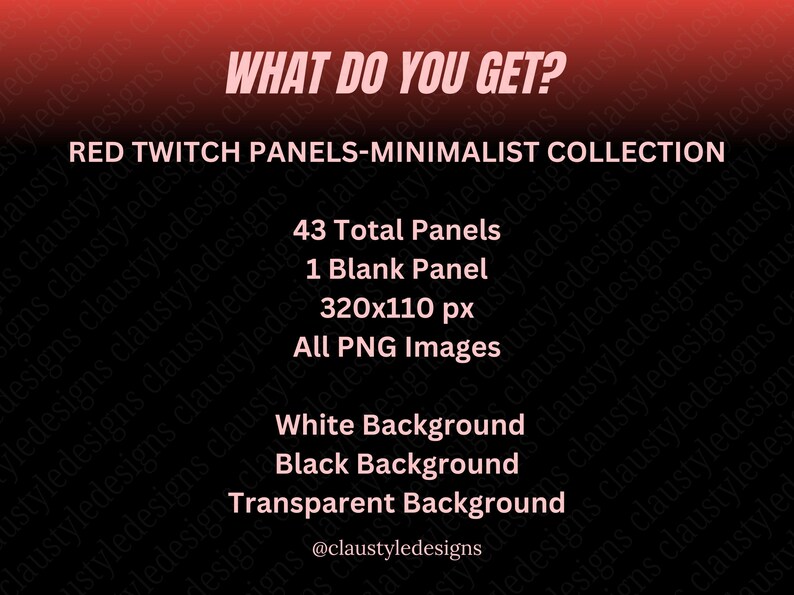 WHAT DO YOU GET?

RED TWITCH PANELS-MINIMALIST COLLECTION

43 Total Panels
1 Blank Panel
320x110 px
All PNG Images

White Background
Black Background
Transparent Background

@claustyledesigns